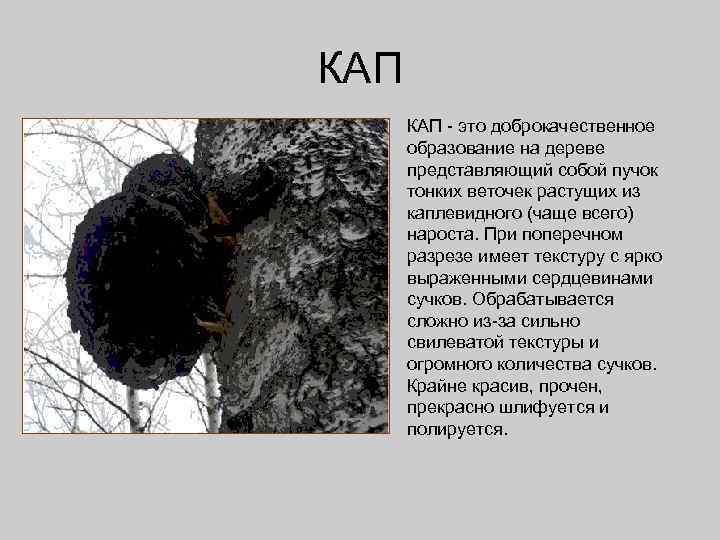 КАП

КАП - это доброкачественное образование на дереве представляющий собой пучок тонких веточек растущих из каплевидного (чаще всего) нароста. При поперечном разрезе имеет текстуру с ярко выраженными сердцевинами сучков. Обрабатывается сложно из-за сильно свилеватой текстуры и огромного количества сучков. Крайне красив, прочен, прекрасно шлифуется и полируется.